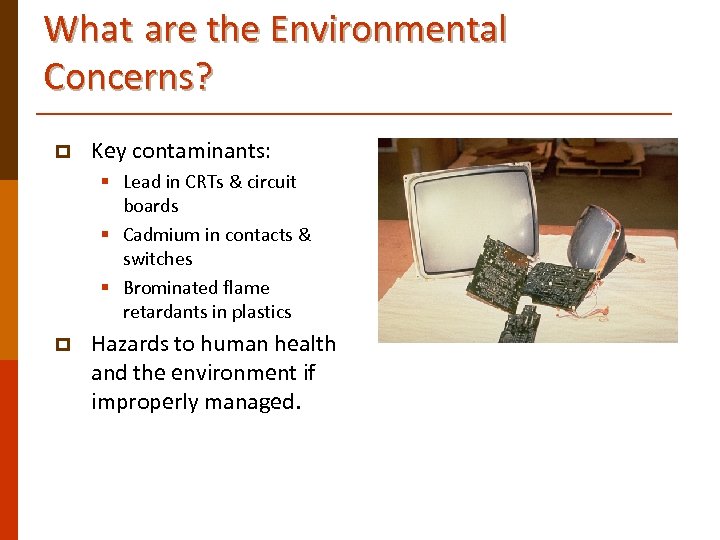 What are the Environmental Concerns?

Key contaminants:

Lead in CRTs & circuit boards

Cadmium in contacts & switches

Brominated flame retardants in plastics

Hazards to human health and the environment if improperly managed.